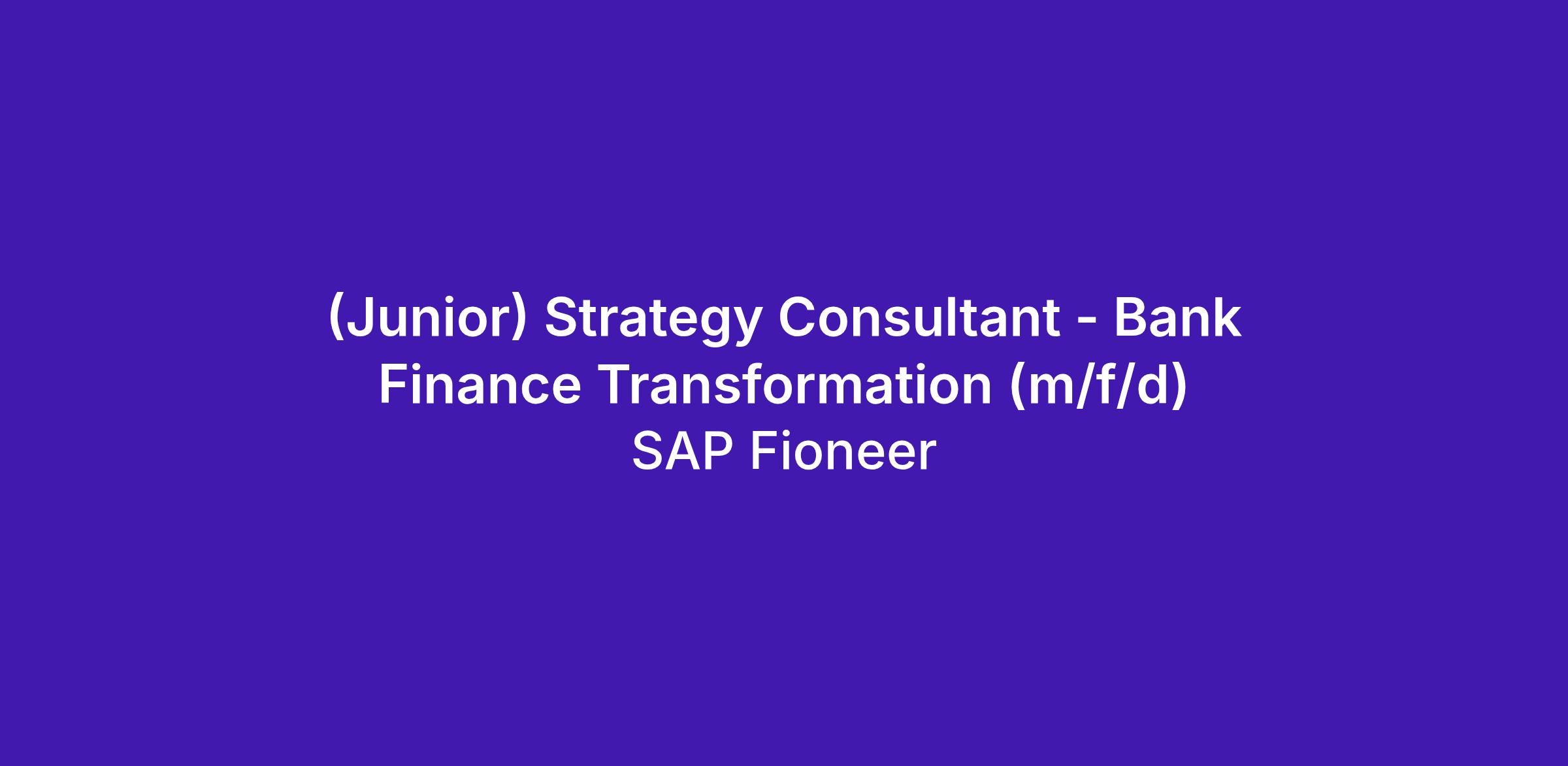 (Junior) Strategy Consultant - Bank Finance Transformation (m/f/d)

SAP Fioneer